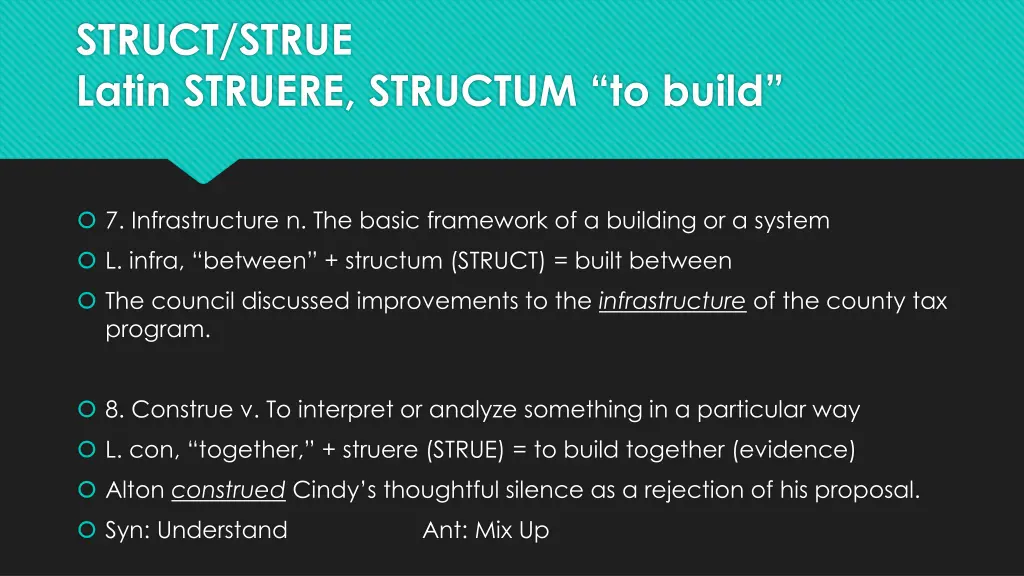 STRUCT/STRUE
Latin STRUERE, STRUCTUM “to build”

7. Infrastructure n. The basic framework of a building or a system

L. infra, “between” + structum (STRUCT) = built between

The council discussed improvements to the infrastructure of the county tax program.

8. Construe v. To interpret or analyze something in a particular way

L. con, “together,” + struere (STRUE) = to build together (evidence)

Alton construed Cindy’s thoughtful silence as a rejection of his proposal.

Syn: Understand Ant: Mix Up